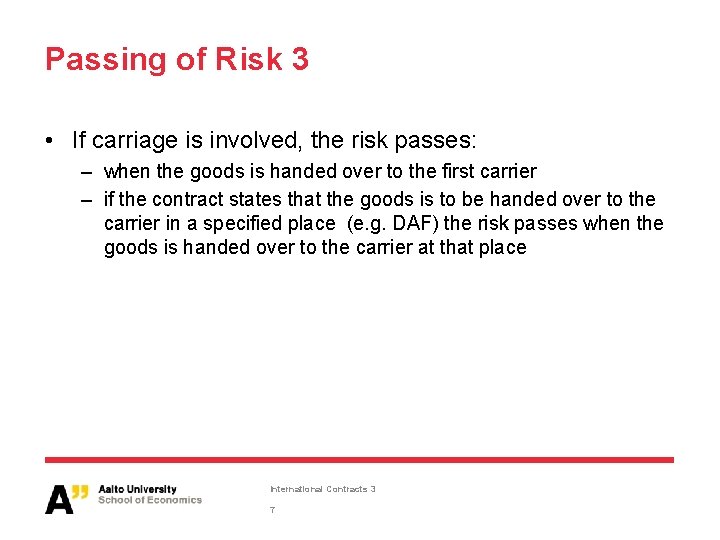 Passing of Risk 3

• If carriage is involved, the risk passes:
  – when the goods is handed over to the first carrier
  – if the contract states that the goods is to be handed over to the carrier in a specified place (e.g. DAF) the risk passes when the goods is handed over to the carrier at that place

A" Aalto University
School of Economics

International Contracts 3

7